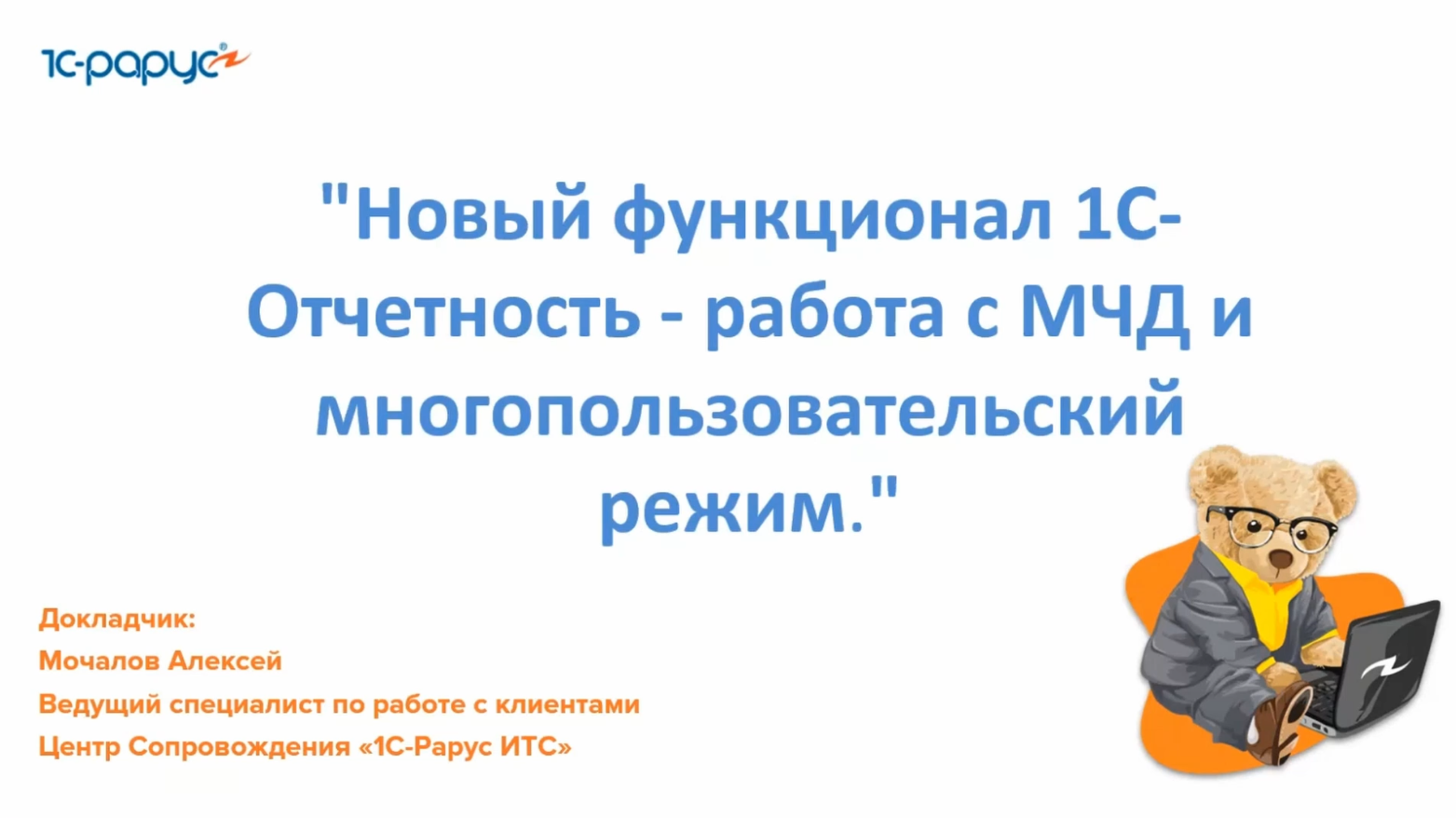 1С-рарус

"Новый функционал 1С-Отчетность - работа с МЧД и многопользовательский режим."

Докладчик:
Мочалов Алексей
Ведущий специалист по работе с клиентами
Центр Сопровождения «1С-Рарус ИТС»